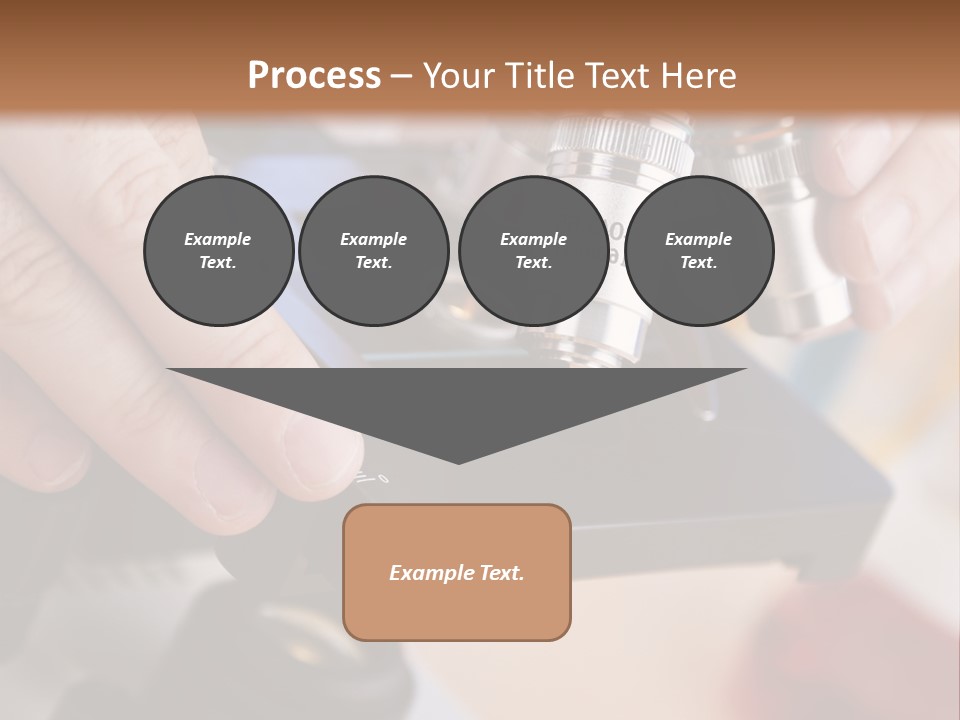 Process – Your Title Text Here

Example Text.

Example Text.

Example Text.

Example Text.

Example Text.